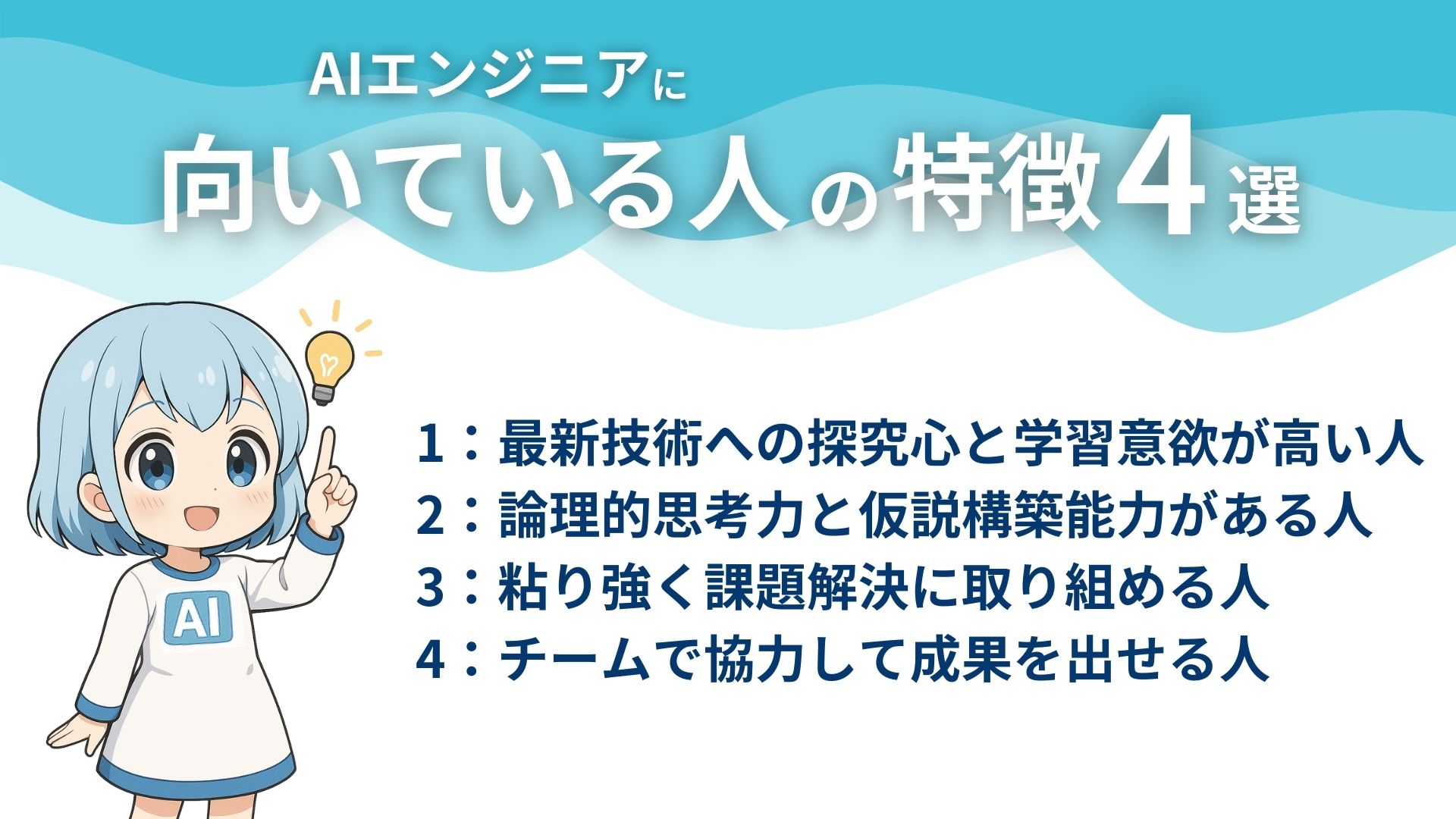 AIエンジニアに
向いている人の特徴4選

AI

1：最新技術への探究心と学習意欲が高い人
2：論理的思考力と仮説構築能力がある人
3：粘り強く課題解決に取り組める人
4：チームで協力して成果を出せる人